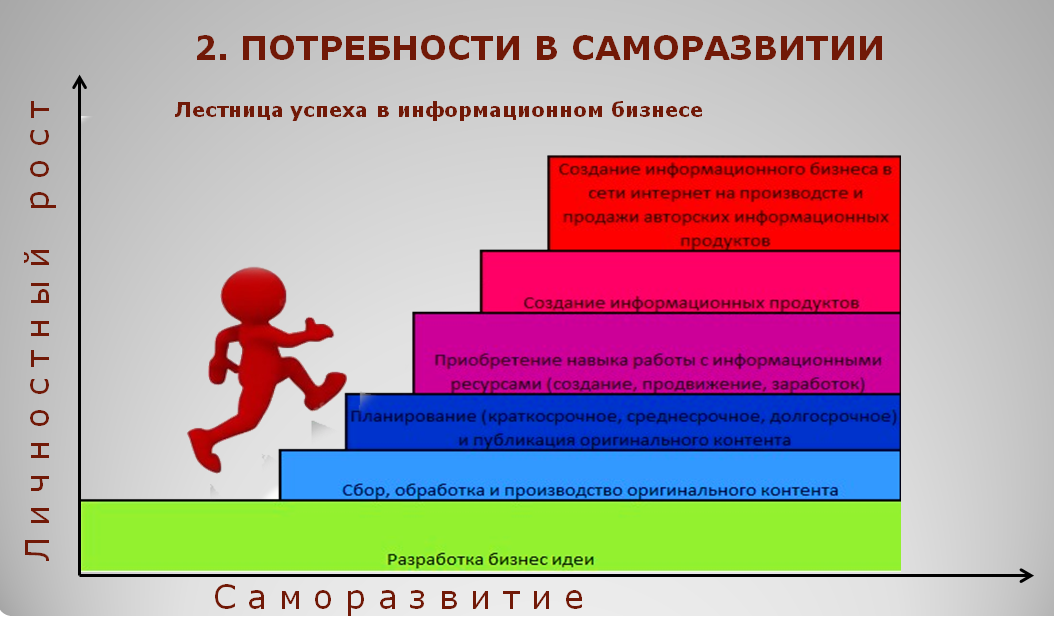 2. ПОТРЕБНОСТИ В САМОРАЗВИТИИ

Лестница успеха в информационном бизнесе

Личностный рост

Создание информационного бизнеса в сети интернет на производсте и продажи авторских информационных продуктов

Создание информационных продуктов

Приобретение навыка работы с информационными ресурсами (создание, продвижение, заработок)

Планирование (краткосрочное, среднесрочное, долгосрочное) и публикация оригинального контента

Сбор, обработка и производство оригинального контента

Разработка бизнес идеи

Саморазвитие